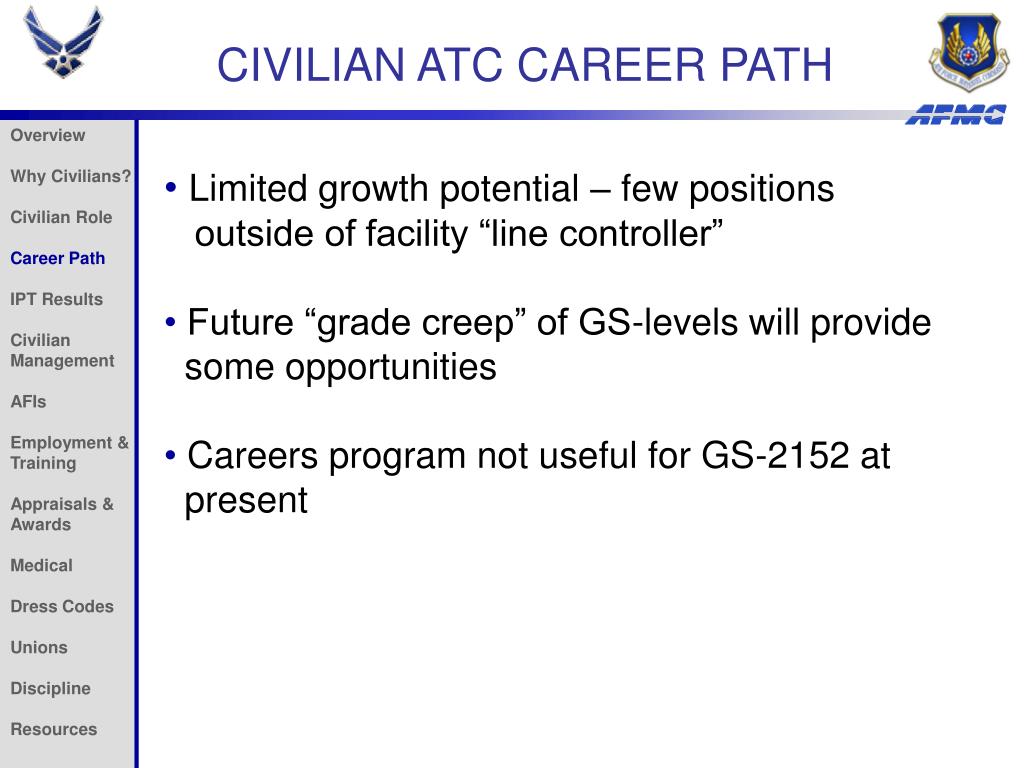 CIVILIAN ATC CAREER PATH

AFMC

Overview

Why Civilians?

Civilian Role

Career Path

IPT Results

Civilian Management

AFIs

Employment & Training

Appraisals & Awards

Medical

Dress Codes

Unions

Discipline

Resources

• Limited growth potential – few positions outside of facility “line controller”

• Future “grade creep” of GS-levels will provide some opportunities

• Careers program not useful for GS-2152 at present